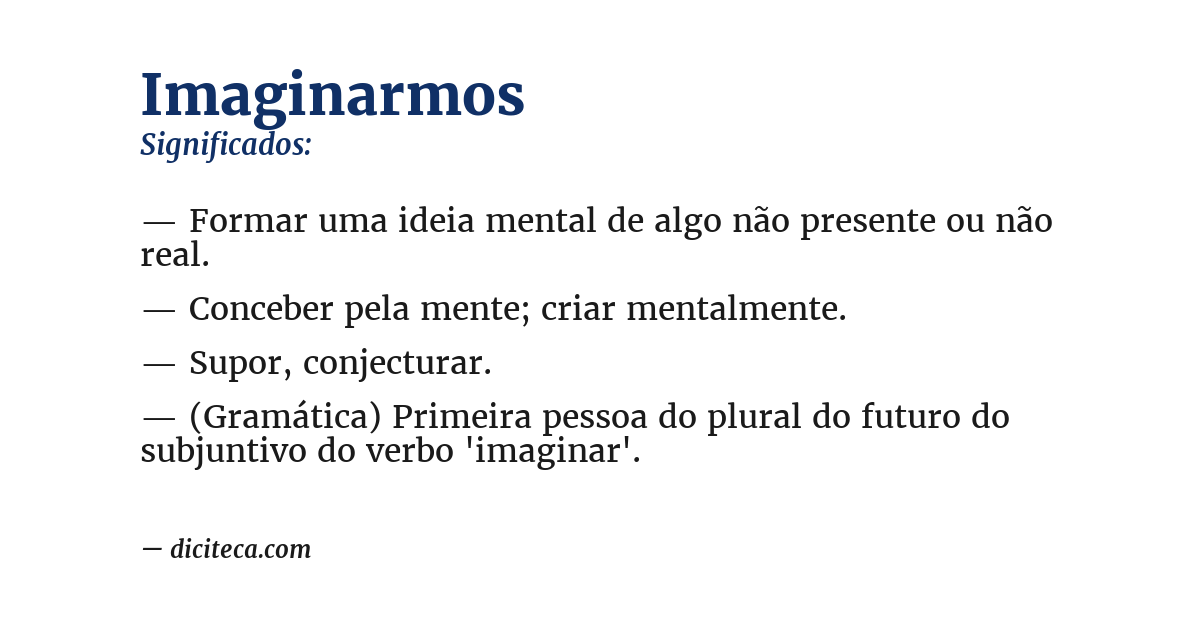 Imaginarmos
Significados:

— Formar uma ideia mental de algo não presente ou não real.

— Conceber pela mente; criar mentalmente.

— Supor, conjecturar.

— (Gramática) Primeira pessoa do plural do futuro do subjuntivo do verbo 'imaginar'.

— diciteca.com